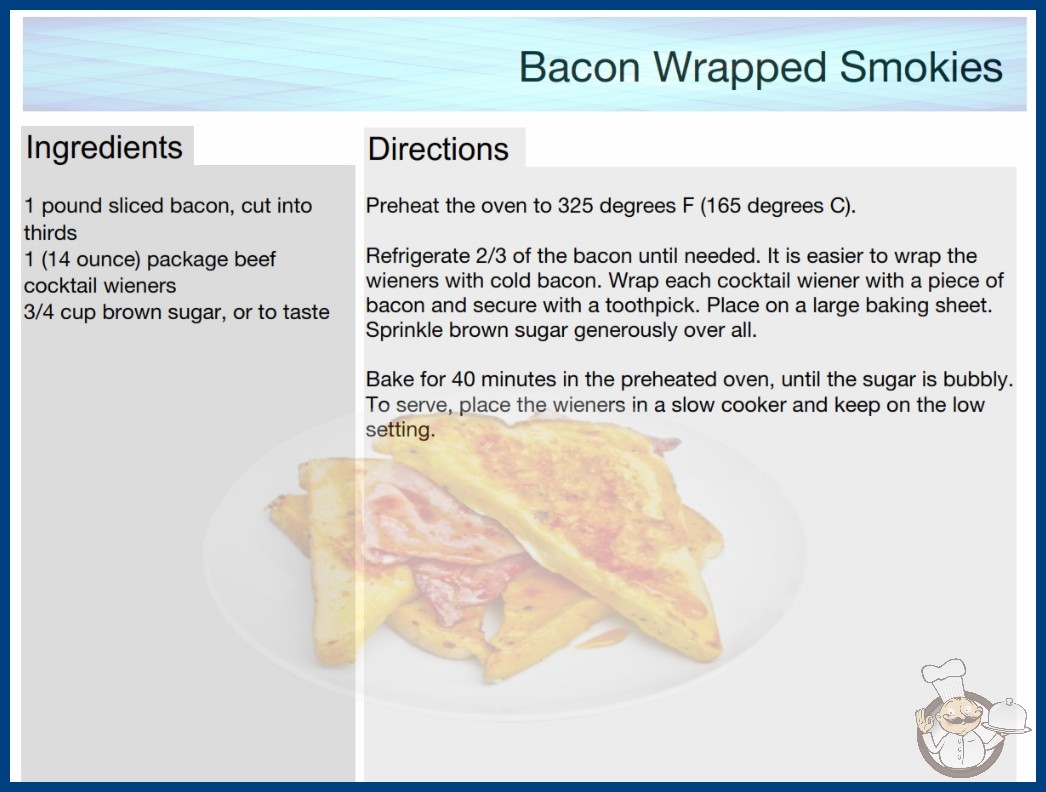 Bacon Wrapped Smokies

Ingredients

1 pound sliced bacon, cut into thirds
1 (14 ounce) package beef cocktail wieners
3/4 cup brown sugar, or to taste

Directions

Preheat the oven to 325 degrees F (165 degrees C).

Refrigerate 2/3 of the bacon until needed. It is easier to wrap the wieners with cold bacon. Wrap each cocktail wiener with a piece of bacon and secure with a toothpick. Place on a large baking sheet. Sprinkle brown sugar generously over all.

Bake for 40 minutes in the preheated oven, until the sugar is bubbly. To serve, place the wieners in a slow cooker and keep on the low setting.